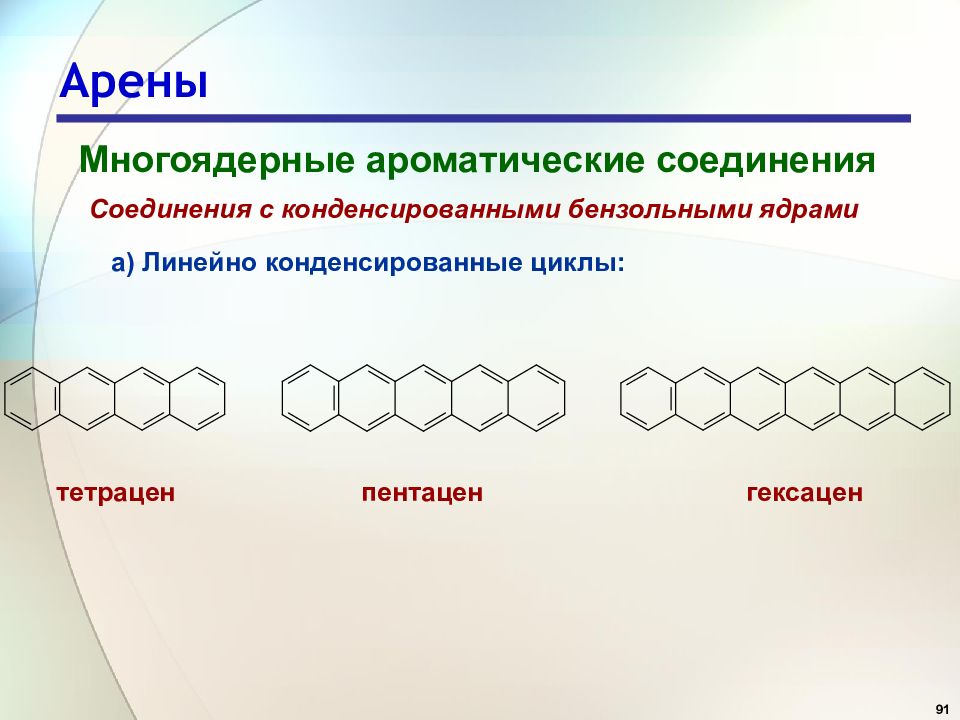 Арены

Многоядерные ароматические соединения

Соединения с конденсированными бензольными ядрами

а) Линейно конденсированные циклы:

тетрацен

пентацен

гексацен

91